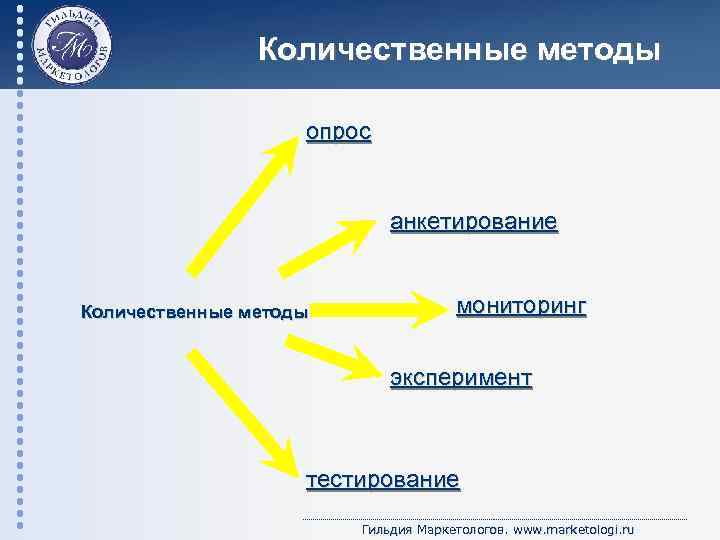 ГИЛЬДИЯ МАРКЕТОЛОГОВ
ГМ

Количественные методы

опрос

анкетирование

Количественные методы

мониторинг

эксперимент

тестирование

Гильдия Маркетологов. www.marketologi.ru